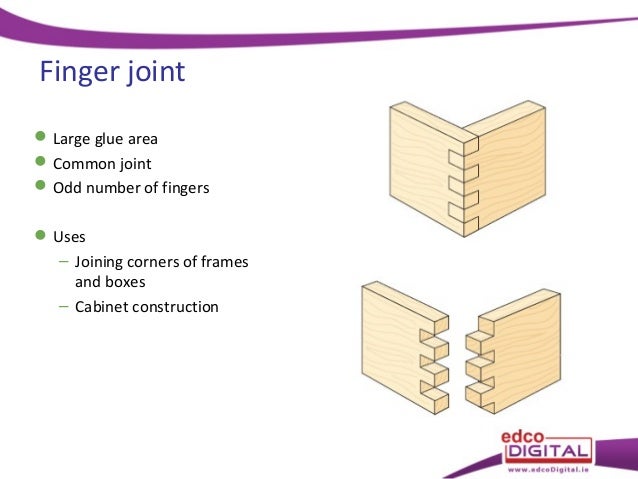 Finger joint

- Large glue area
- Common joint
- Odd number of fingers

- Uses
  – Joining corners of frames and boxes
  – Cabinet construction

edco DIGITAL
www.edcoDigital.ie